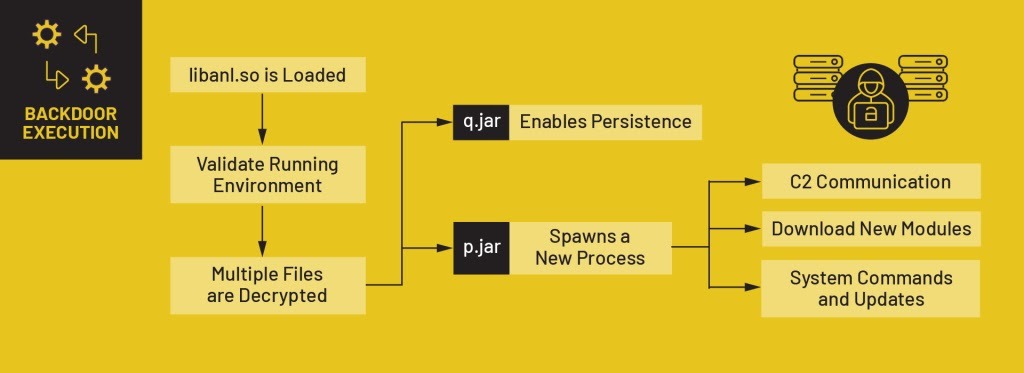 BACKDOOR EXECUTION

libanl.so is Loaded

Validate Running Environment

Multiple Files are Decrypted

q.jar Enables Persistence

p.jar Spawns a New Process

C2 Communication

Download New Modules

System Commands and Updates